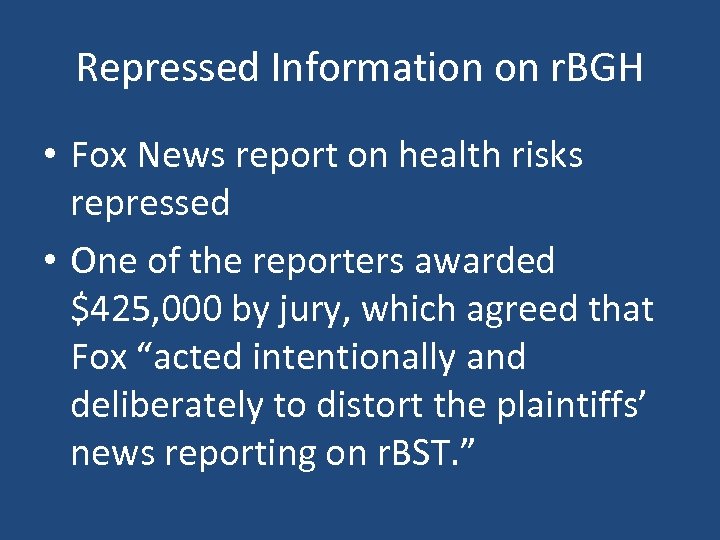 Repressed Information on rBGH

• Fox News report on health risks repressed

• One of the reporters awarded \$425,000 by jury, which agreed that Fox “acted intentionally and deliberately to distort the plaintiffs’ news reporting on rBST.”